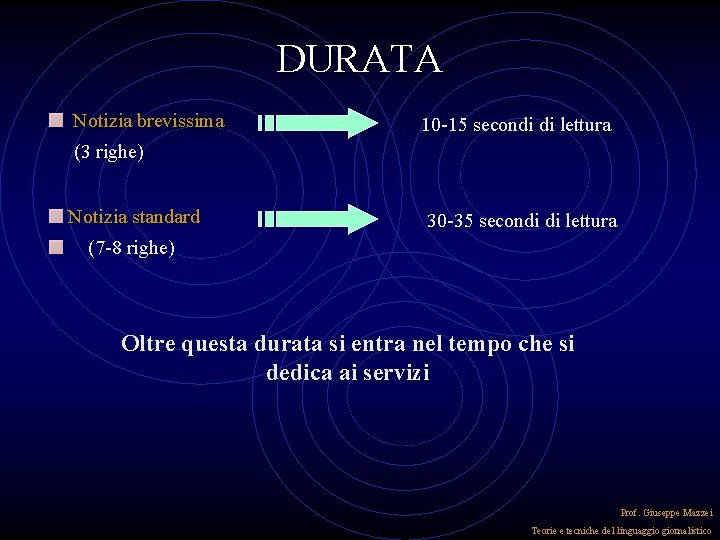 DURATA

Notizia brevissima
(3 righe)

10-15 secondi di lettura

Notizia standard
(7-8 righe)

30-35 secondi di lettura

Oltre questa durata si entra nel tempo che si dedica ai servizi

Prof. Giuseppe Mazzei
Teorie e tecniche del linguaggio giornalistico